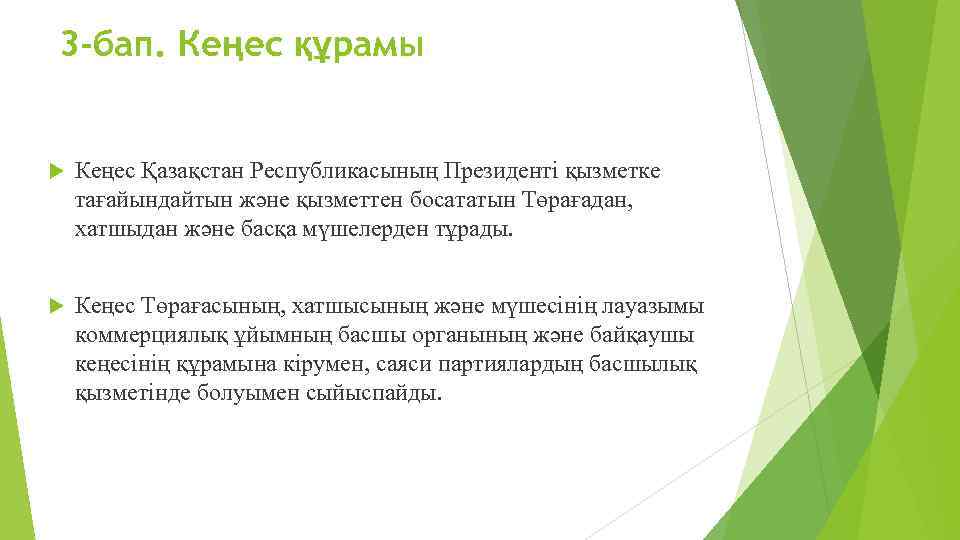 3-бап. Кеңес құрамы

Кеңес Қазақстан Республикасының Президенті қызметке тағайындайтын және қызметтен босататын Төрағадан, хатшыдан және басқа мүшелерден тұрады.

Кеңес Төрағасының, хатшысының және мүшесінің лауазымы коммерциялық ұйымның басшы органының және байқаушы кеңесінің құрамына кірумен, саяси партиялардың басшылық қызметінде болуымен сыйыспайды.